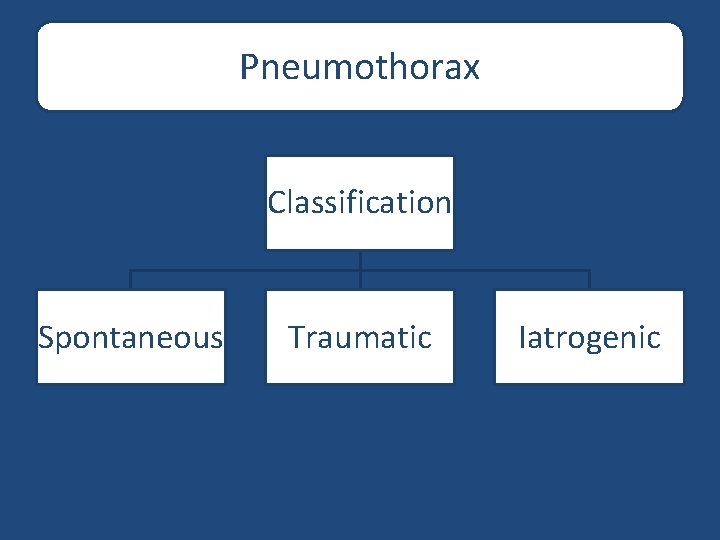 Pneumothorax

Classification

Spontaneous

Traumatic

Iatrogenic